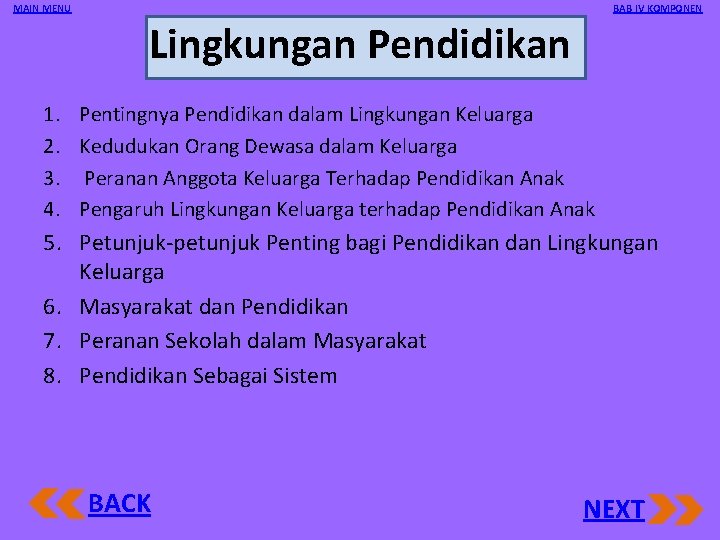 MAIN MENU

BAB IV KOMPONEN

Lingkungan Pendidikan

1. Pentingnya Pendidikan dalam Lingkungan Keluarga
2. Kedudukan Orang Dewasa dalam Keluarga
3. Peranan Anggota Keluarga Terhadap Pendidikan Anak
4. Pengaruh Lingkungan Keluarga terhadap Pendidikan Anak
5. Petunjuk-petunjuk Penting bagi Pendidikan dan Lingkungan Keluarga
6. Masyarakat dan Pendidikan
7. Peranan Sekolah dalam Masyarakat
8. Pendidikan Sebagai Sistem

BACK

NEXT